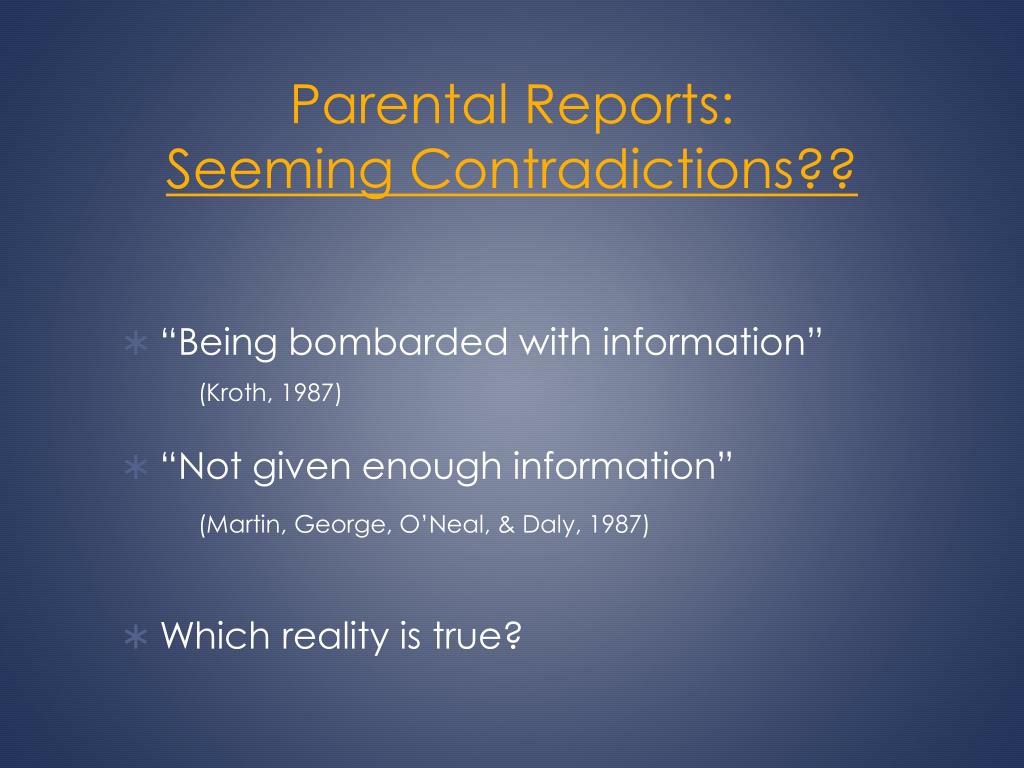 Parental Reports:
Seeming Contradictions??

∗ “Being bombarded with information”
(Kroth, 1987)

∗ “Not given enough information”
(Martin, George, O’Neal, & Daly, 1987)

∗ Which reality is true?